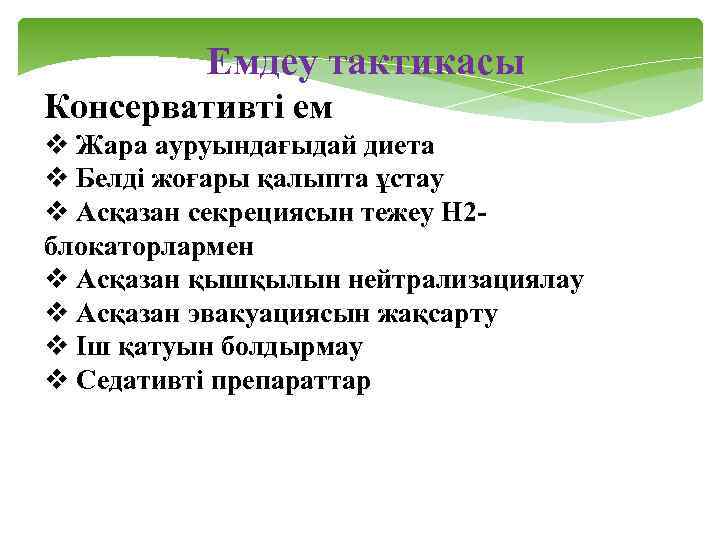 Емдеу тактикасы

Консервативті ем

❖ Жара ауруындағыдай диета
❖ Белді жоғары қалыпта ұстау
❖ Асқазан секрециясын тежеу Н2-блокаторлармен
❖ Асқазан қышқылын нейтрализациялау
❖ Асқазан эвакуациясын жақсарту
❖ Іш қатуын болдырмау
❖ Седативті препараттар